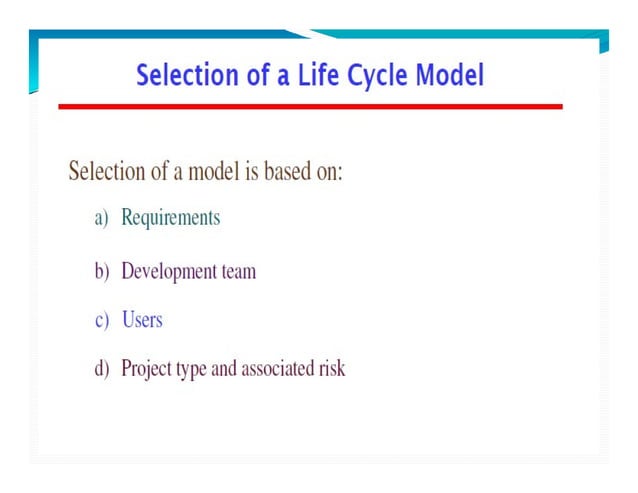 Selection of a Life Cycle Model

Selection of a model is based on:

a) Requirements

b) Development team

c) Users

d) Project type and associated risk